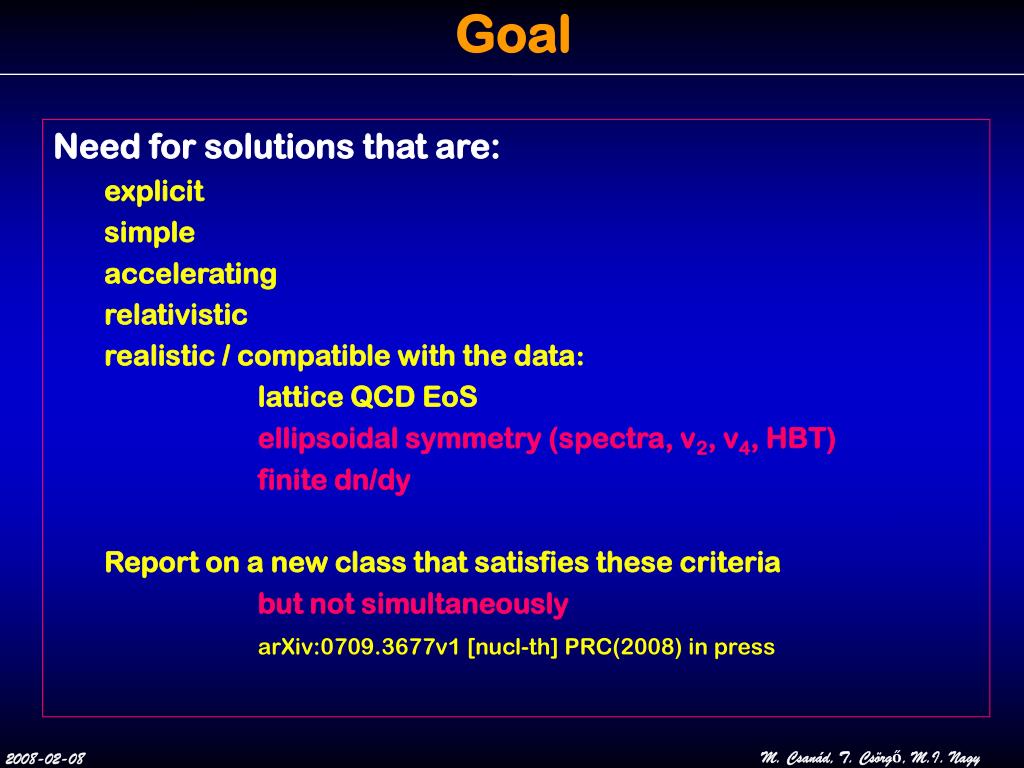 Goal

Need for solutions that are:

explicit

simple

accelerating

relativistic

realistic / compatible with the data:

lattice QCD EoS

ellipsoidal symmetry (spectra, $v_2$, $v_4$, HBT)

finite dn/dy

Report on a new class that satisfies these criteria

but not simultaneously

arXiv:0709.3677v1 [nucl-th] PRC(2008) in press

2008-02-08

M. Csanád, T. Csörgő, M.I. Nagy